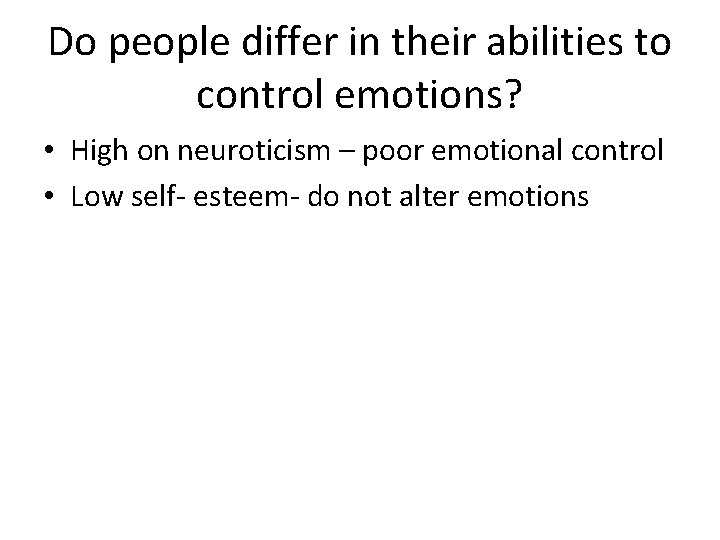 Do people differ in their abilities to control emotions?

• High on neuroticism – poor emotional control
• Low self- esteem- do not alter emotions